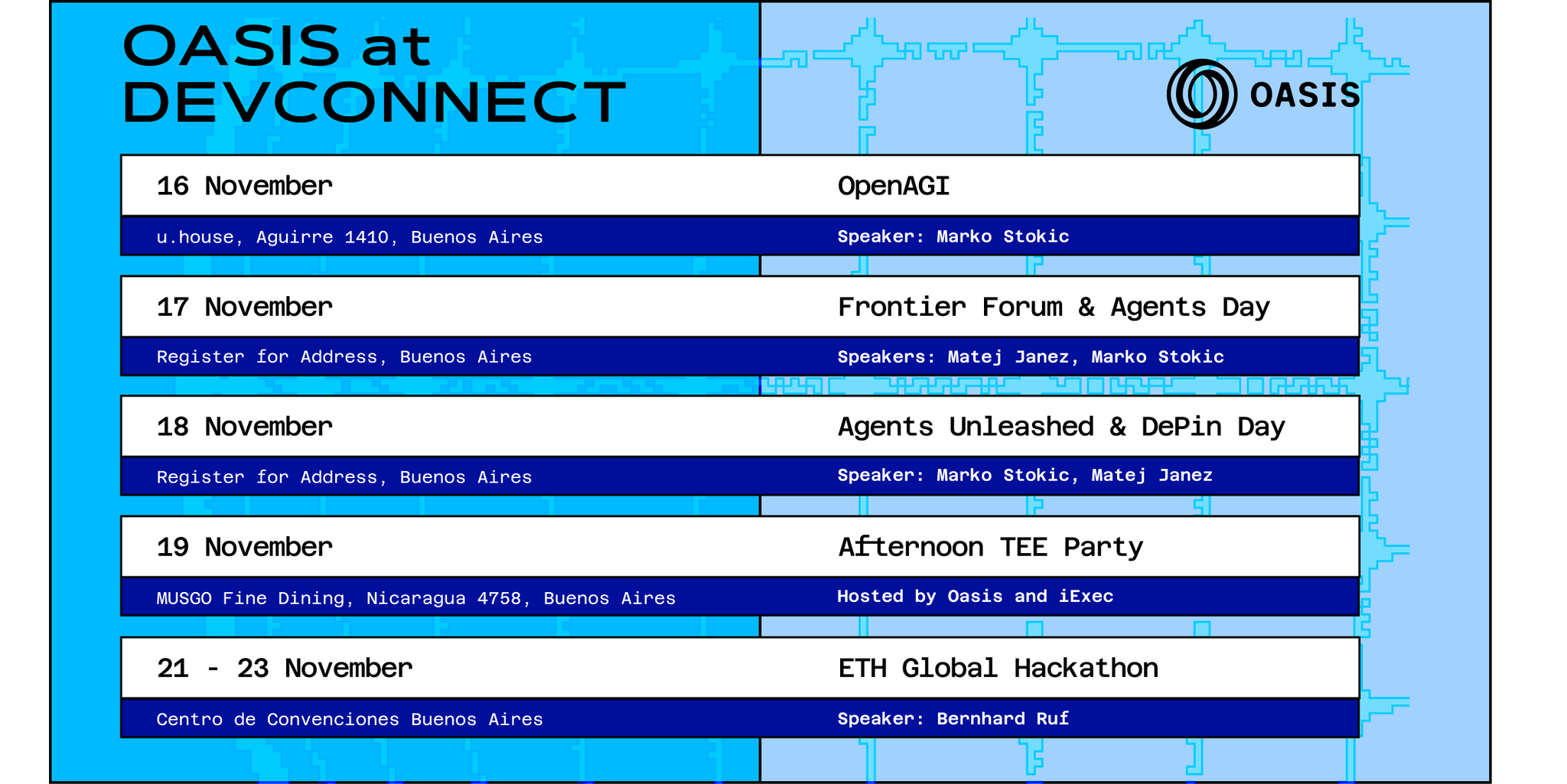 OASIS at DEVCONNECT

OASIS

| 16 November | OpenAGI |
|---|---|
| u.house, Aguirre 1410, Buenos Aires | Speaker: Marko Stokic |
| 17 November | Frontier Forum & Agents Day |
| Register for Address, Buenos Aires | Speakers: Matej Janez, Marko Stokic |
| 18 November | Agents Unleashed & DePin Day |
| Register for Address, Buenos Aires | Speaker: Marko Stokic, Matej Janez |
| 19 November | Afternoon TEE Party |
| MUSGO Fine Dining, Nicaragua 4758, Buenos Aires | Hosted by Oasis and iExec |
| 21 - 23 November | ETH Global Hackathon |
| Centro de Convenciones Buenos Aires | Speaker: Bernhard Ruf |